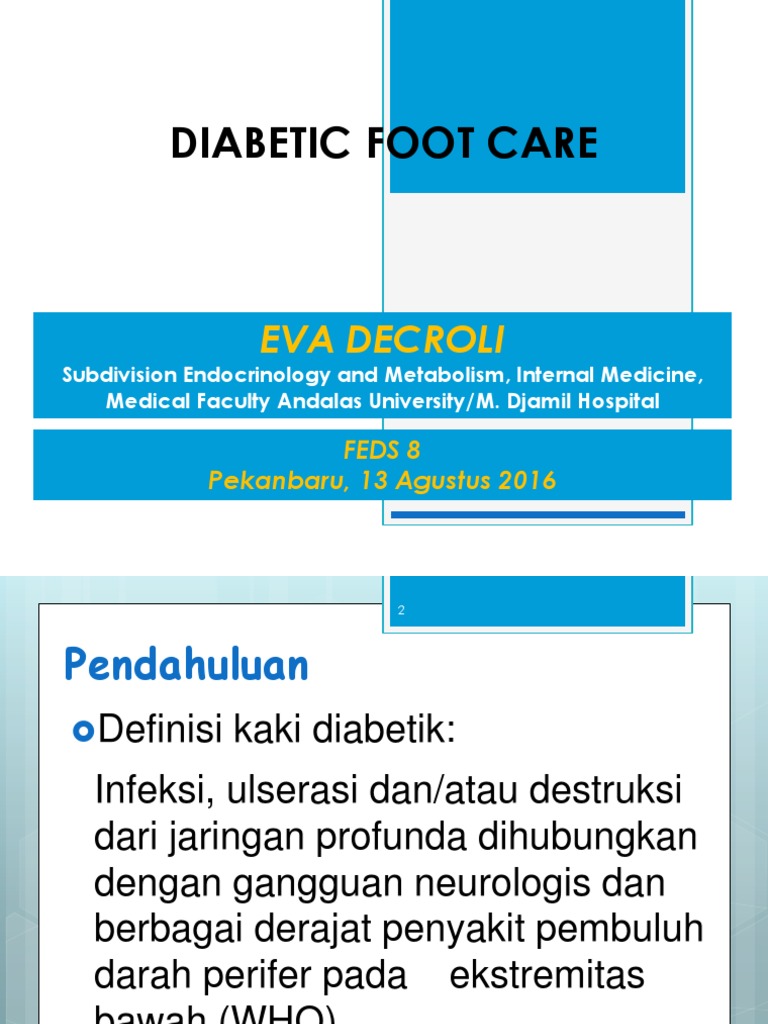 DIABETIC FOOT CARE

EVA DECROLI

Subdivision Endocrinology and Metabolism, Internal Medicine, Medical Faculty Andalas University/M. Djamil Hospital

FEDS 8
Pekanbaru, 13 Agustus 2016

2

Pendahuluan

Definisi kaki diabetik:

Infeksi, ulserasi dan/atau destruksi dari jaringan profunda dihubungkan dengan gangguan neurologis dan berbagai derajat penyakit pembuluh darah perifer pada ekstremitas bawah (WHO)